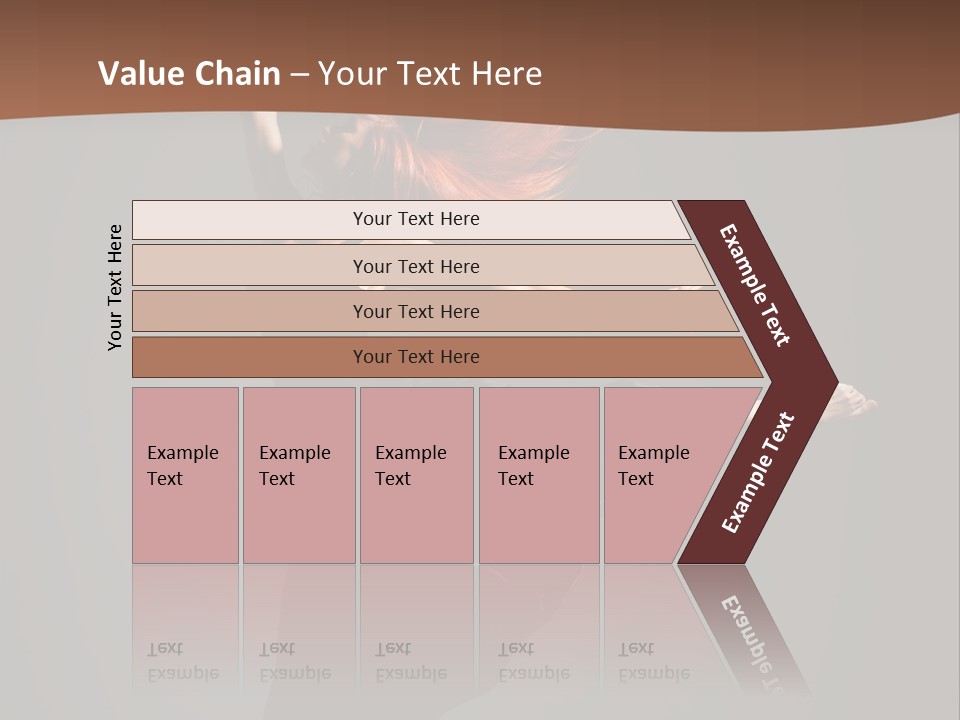 Value Chain – Your Text Here

Your Text Here

Your Text Here

Your Text Here

Your Text Here

Your Text Here

Example Text

Example Text

Example Text

Example Text

Example Text

Example Text

Example Text